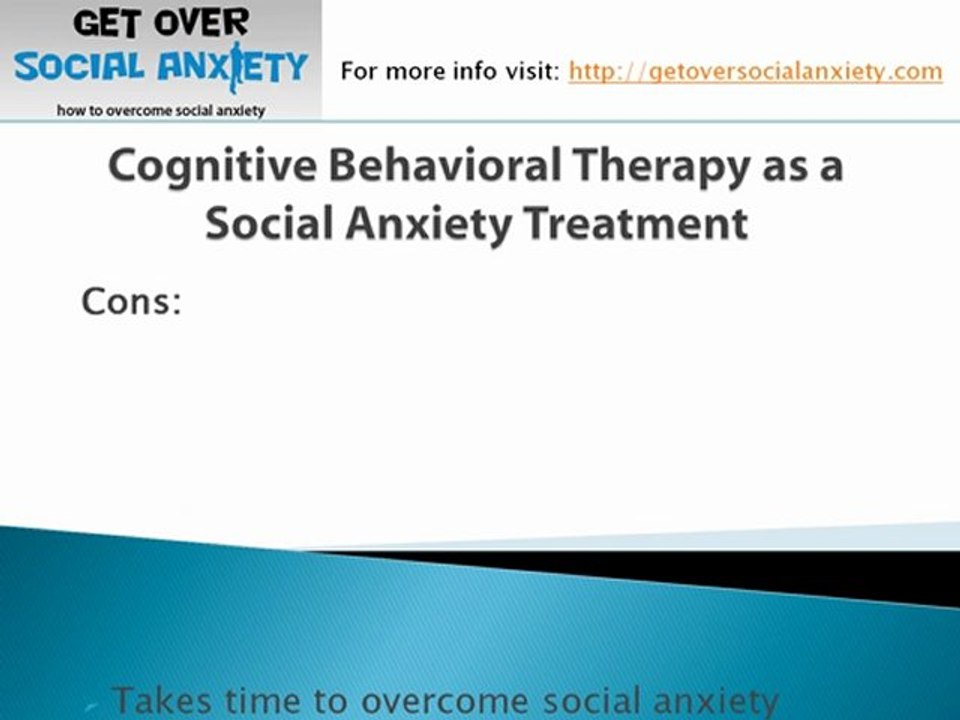 GET OVER
SOCIAL ANXIETY
how to overcome social anxiety

For more info visit: http://getoversocialanxiety.com

Cognitive Behavioral Therapy as a Social Anxiety Treatment

Cons:

Takes time to overcome social anxiety